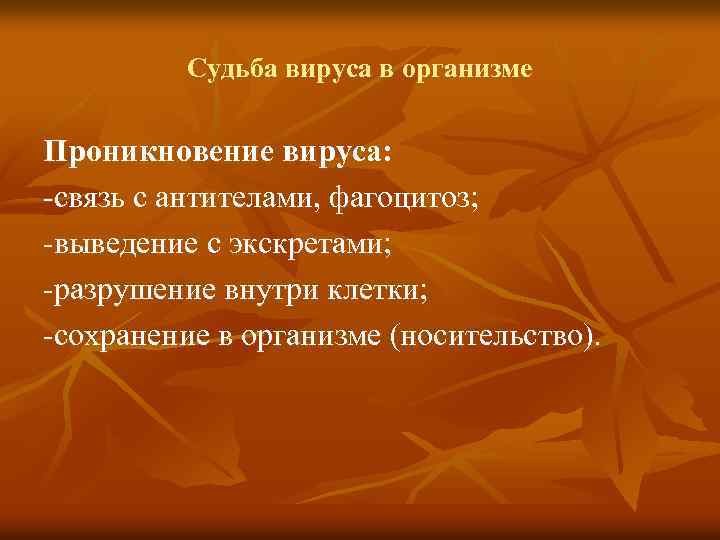 Судьба вируса в организме

Проникновение вируса:
-связь с антителами, фагоцитоз;
-выведение с экскретами;
-разрушение внутри клетки;
-сохранение в организме (носительство).